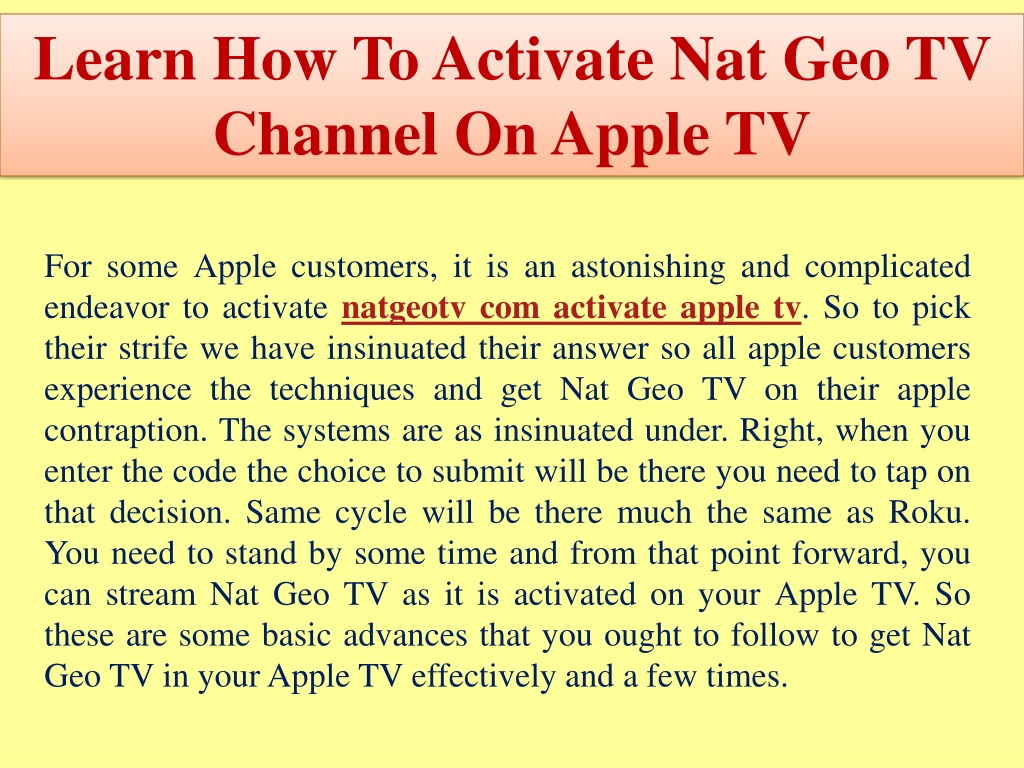 Learn How To Activate Nat Geo TV Channel On Apple TV

For some Apple customers, it is an astonishing and complicated endeavor to activate natgeotv com activate apple tv. So to pick their strife we have insinuated their answer so all apple customers experience the techniques and get Nat Geo TV on their apple contraption. The systems are as insinuated under. Right, when you enter the code the choice to submit will be there you need to tap on that decision. Same cycle will be there much the same as Roku. You need to stand by some time and from that point forward, you can stream Nat Geo TV as it is activated on your Apple TV. So these are some basic advances that you ought to follow to get Nat Geo TV in your Apple TV effectively and a few times.